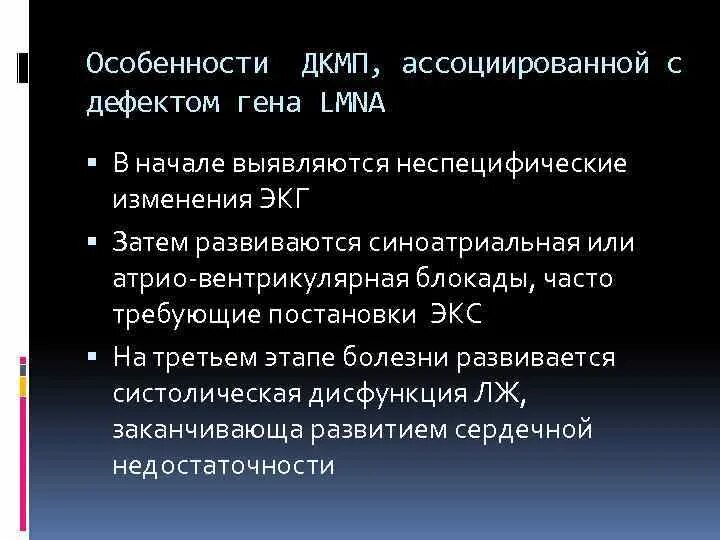 Особенности ДКМП, ассоциированной с дефектом гена LMNA

▪ В начале выявляются неспецифические изменения ЭКГ

▪ Затем развиваются синоатриальная или атрио-вентрикулярная блокады, часто требующие постановки ЭКС

▪ На третьем этапе болезни развивается систолическая дисфункция ЛЖ, заканчивающа развитием сердечной недостаточности